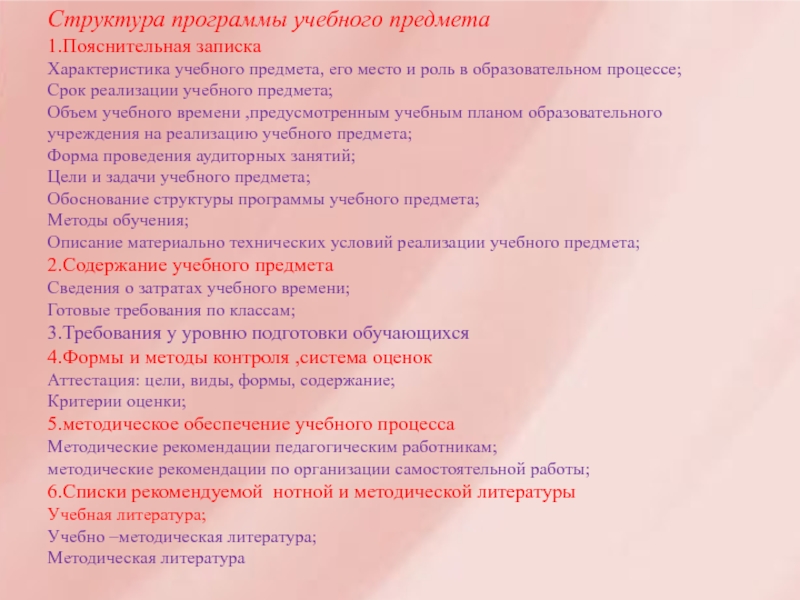 Структура программы учебного предмета
1.Пояснительная записка
Характеристика учебного предмета, его место и роль в образовательном процессе;
Срок реализации учебного предмета;
Объем учебного времени ,предусмотренным учебным планом образовательного учреждения на реализацию учебного предмета;
Форма проведения аудиторных занятий;
Цели и задачи учебного предмета;
Обоснование структуры программы учебного предмета;
Методы обучения;
Описание материально технических условий реализации учебного предмета;
2.Содержание учебного предмета
Сведения о затратах учебного времени;
Готовые требования по классам;
3.Требования у уровню подготовки обучающихся
4.Формы и методы контроля ,система оценок
Аттестация: цели, виды, формы, содержание;
Критерии оценки;
5.методическое обеспечение учебного процесса
Методические рекомендации педагогическим работникам;
методические рекомендации по организации самостоятельной работы;
6.Списки рекомендуемой нотной и методической литературы
Учебная литература;
Учебно –методическая литература;
Методическая литература